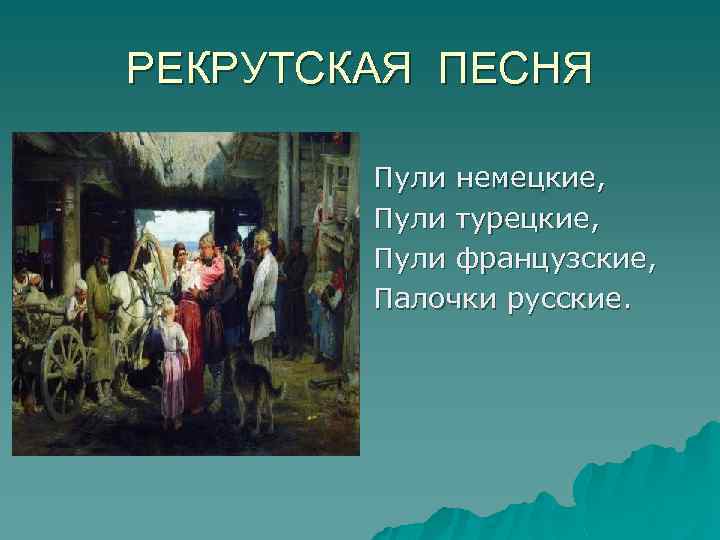 РЕКРУТСКАЯ ПЕСНЯ

Пули немецкие,
Пули турецкие,
Пули французские,
Палочки русские.